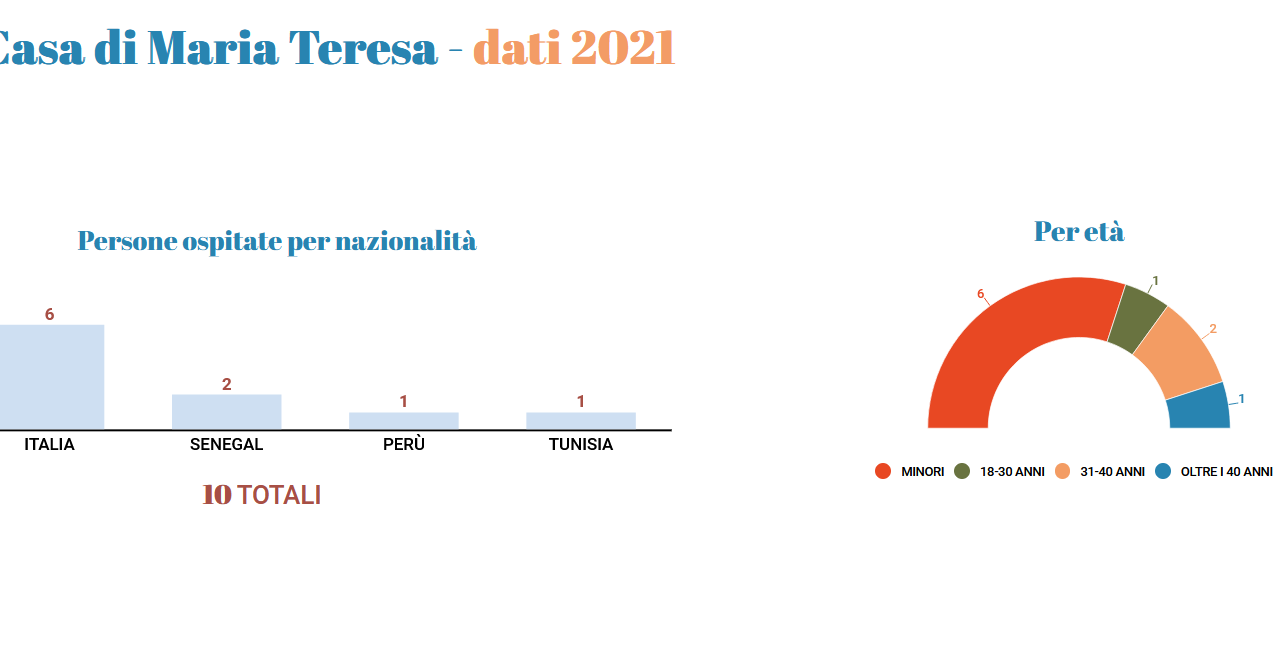 Casa di Maria Teresa - dati 2021

Persone ospitate per nazionalità

6
2
1
1
ITALIA
SENEGAL
PERÙ
TUNISIA

10 TOTALI

Per età

6
1
2
1

MINORI
18-30 ANNI
31-40 ANNI
OLTRE I 40 ANNI